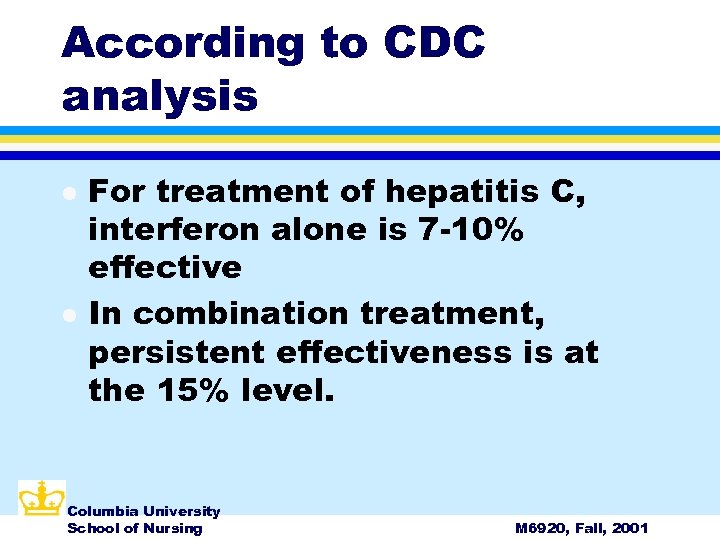 According to CDC analysis

- For treatment of hepatitis C, interferon alone is 7-10% effective
- In combination treatment, persistent effectiveness is at the 15% level.

Columbia University
School of Nursing

M6920, Fall, 2001